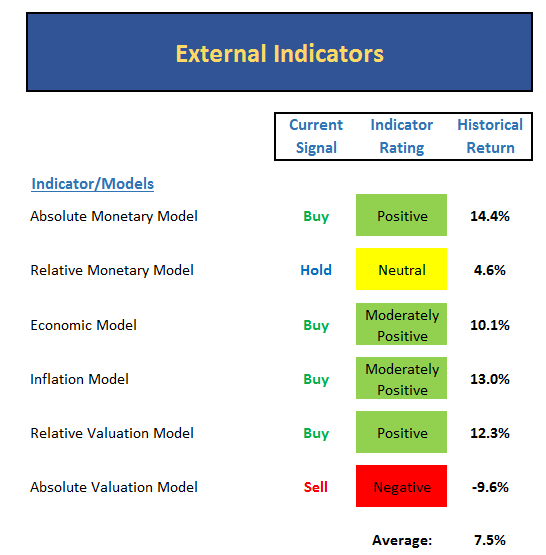 External Indicators

| Indicator/Models | Current Signal | Indicator Rating | Historical Return |
|---|---|---|---|
| Absolute Monetary Model | Buy | Positive | 14.4% |
| Relative Monetary Model | Hold | Neutral | 4.6% |
| Economic Model | Buy | Moderately Positive | 10.1% |
| Inflation Model | Buy | Moderately Positive | 13.0% |
| Relative Valuation Model | Buy | Positive | 12.3% |
| Absolute Valuation Model | Sell | Negative | -9.6% |
| | | Average: | 7.5% |